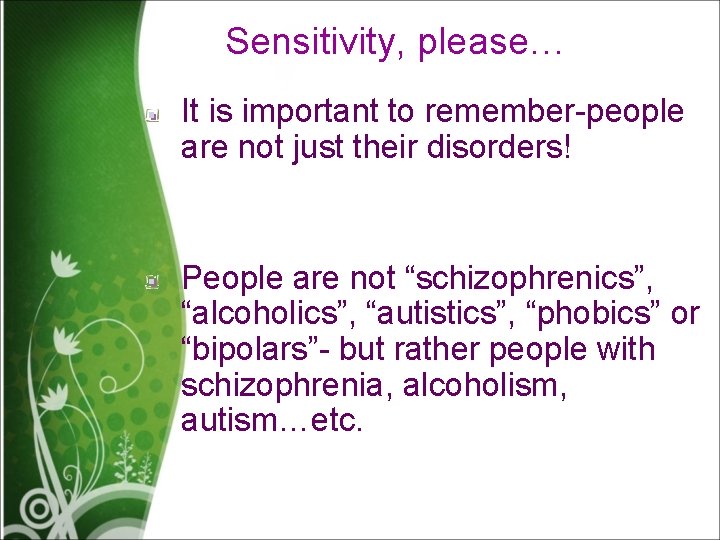 Sensitivity, please…

It is important to remember-people are not just their disorders!

People are not “schizophrenics”, “alcoholics”, “autistics”, “phobics” or “bipolars”- but rather people with schizophrenia, alcoholism, autism…etc.